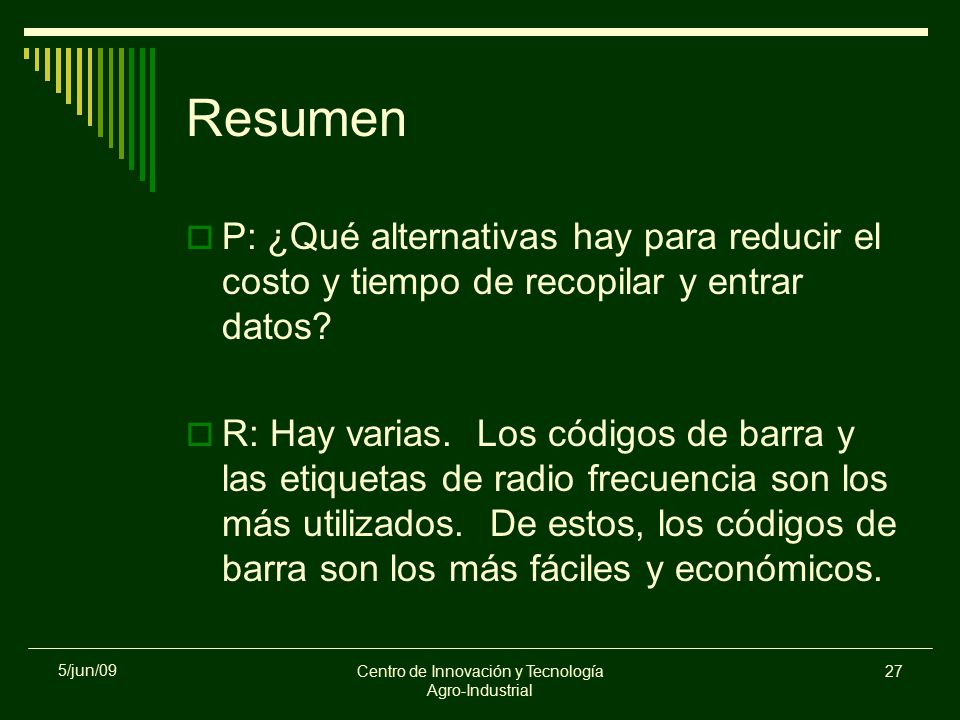 Resumen

P: ¿Qué alternativas hay para reducir el costo y tiempo de recopilar y entrar datos?

R: Hay varias. Los códigos de barra y las etiquetas de radio frecuencia son los más utilizados. De estos, los códigos de barra son los más fáciles y económicos.

5/jun/09

Centro de Innovación y Tecnología Agro-Industrial

27